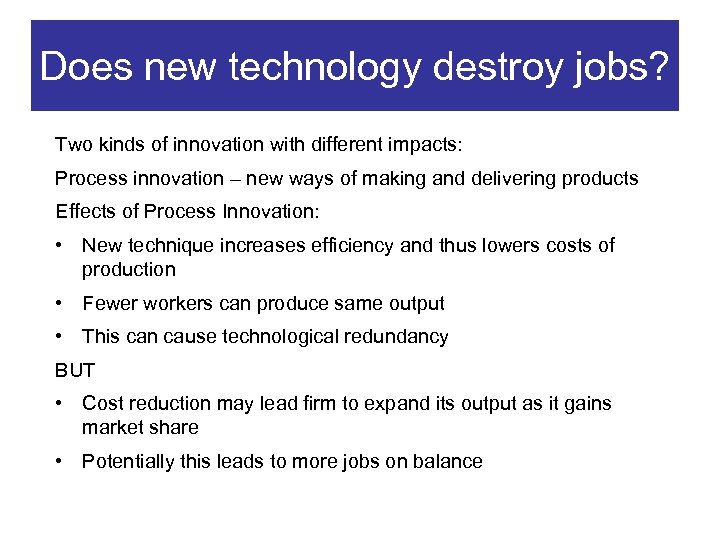 Does new technology destroy jobs?

Two kinds of innovation with different impacts:

Process innovation – new ways of making and delivering products

Effects of Process Innovation:

• New technique increases efficiency and thus lowers costs of production

• Fewer workers can produce same output

• This can cause technological redundancy

BUT

• Cost reduction may lead firm to expand its output as it gains market share

• Potentially this leads to more jobs on balance